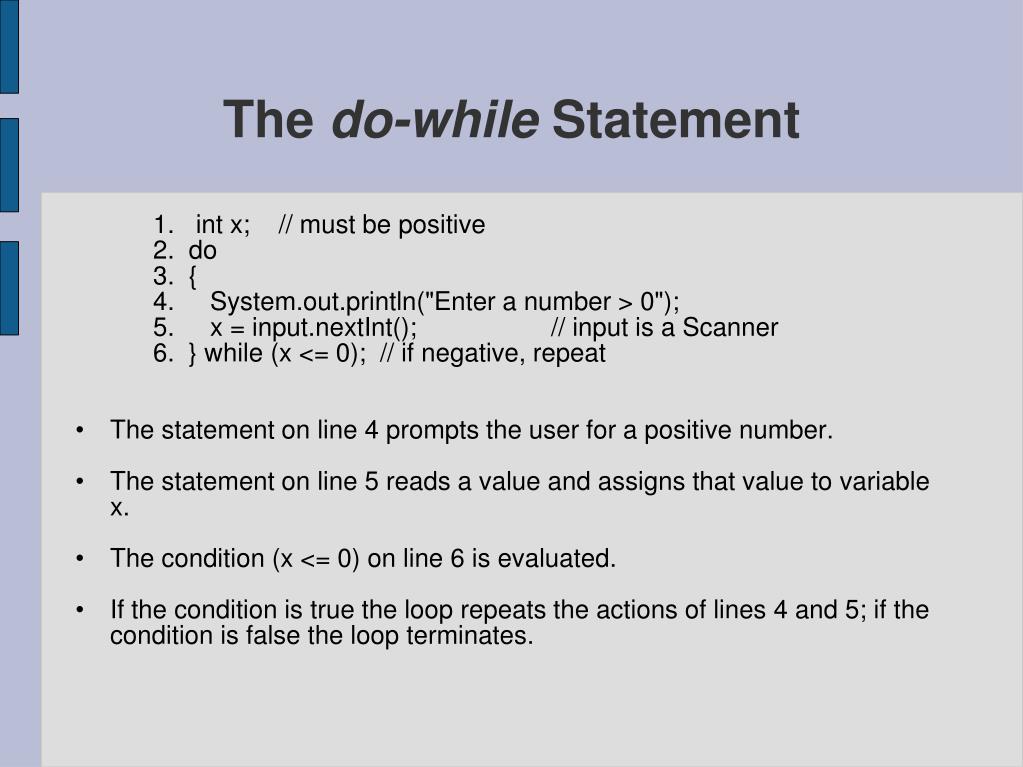 The do-while Statement

1. int x; // must be positive
2. do
3. {
4. System.out.println("Enter a number > 0");
5. x = input.nextInt(); // input is a Scanner
6. } while (x <= 0); // if negative, repeat

• The statement on line 4 prompts the user for a positive number.

• The statement on line 5 reads a value and assigns that value to variable x.

• The condition (x <= 0) on line 6 is evaluated.

• If the condition is true the loop repeats the actions of lines 4 and 5; if the condition is false the loop terminates.